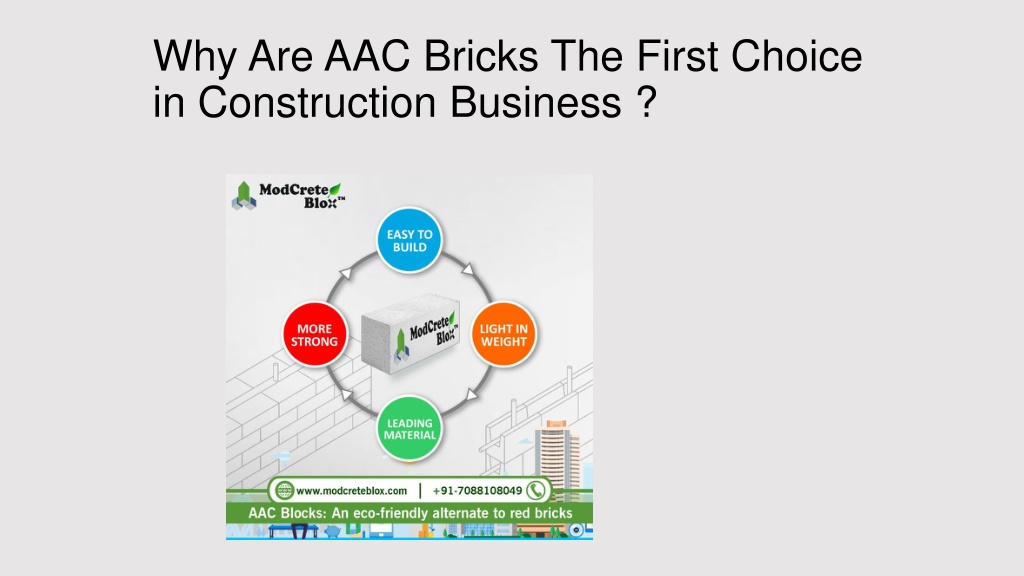 Why Are AAC Bricks The First Choice in Construction Business ?

ModCrete Blox™

EASY TO BUILD

LIGHT IN WEIGHT

LEADING MATERIAL

MORE STRONG

ModCrete Blox™

www.modcreteblox.com | +91-7088108049

AAC Blocks: An eco-friendly alternate to red bricks